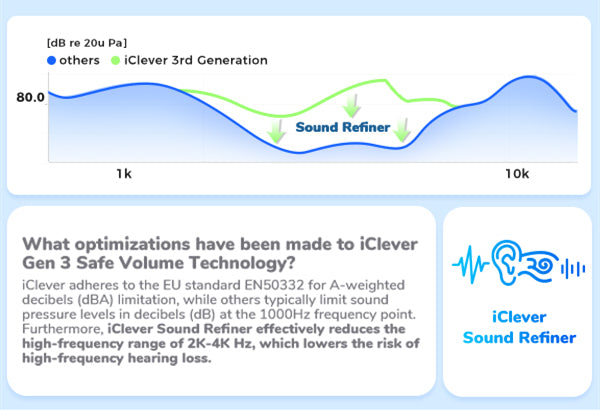 [dB re 20u Pa]
others iClever 3rd Generation

80.0

Sound Refiner

1k

10k

What optimizations have been made to iClever Gen 3 Safe Volume Technology?

iClever adheres to the EU standard EN50332 for A-weighted decibels (dBA) limitation, while others typically limit sound pressure levels in decibels (dB) at the 1000Hz frequency point. Furthermore, iClever Sound Refiner effectively reduces the high-frequency range of 2K-4K Hz, which lowers the risk of high-frequency hearing loss.

iClever
Sound Refiner